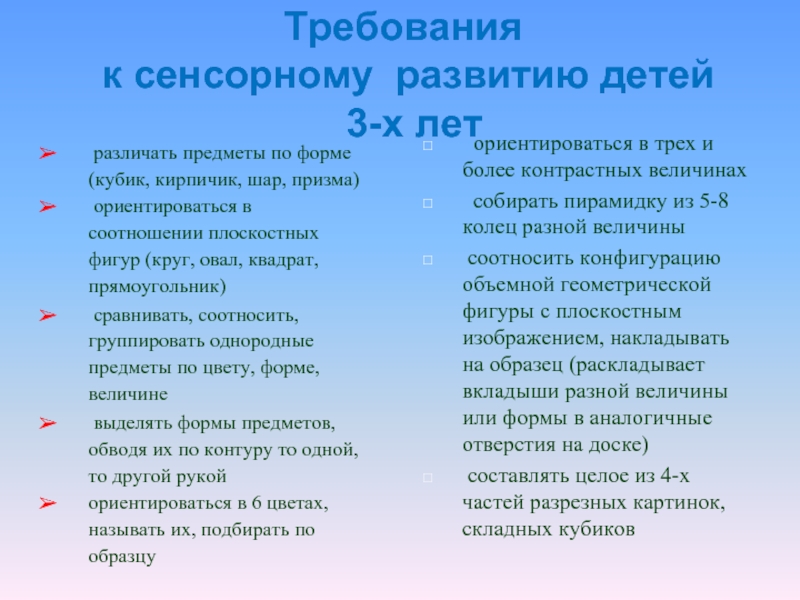 Требования
к сенсорному развитию детей
3-х лет

➢ различать предметы по форме (кубик, кирпичик, шар, призма)
➢ ориентироваться в соотношении плоскостных фигур (круг, овал, квадрат, прямоугольник)
➢ сравнивать, соотносить, группировать однородные предметы по цвету, форме, величине
➢ выделять формы предметов, обводя их по контуру то одной, то другой рукой
➢ ориентироваться в 6 цветах, называть их, подбирать по образцу

□ ориентироваться в трех и более контрастных величинах
□ собирать пирамидку из 5-8 колец разной величины
□ соотносить конфигурацию объемной геометрической фигуры с плоскостным изображением, накладывать на образец (раскладывает вкладыши разной величины или формы в аналогичные отверстия на доске)
□ составлять целое из 4-х частей разрезных картинок, складных кубиков